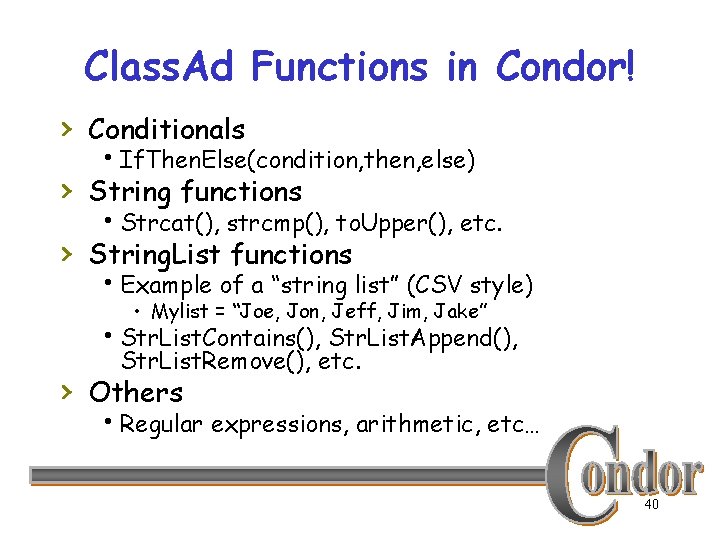 ClassAd Functions in Condor!

› Conditionals
• IfThenElse(condition,then,else)
› String functions
• Strcat(), strcmp(), toUpper(), etc.
› StringList functions
• Example of a “string list” (CSV style)
• Mylist = “Joe, Jon, Jeff, Jim, Jake”
• StrListContains(), StrListAppend(), StrListRemove(), etc.
› Others
• Regular expressions, arithmetic, etc…

Condor

40